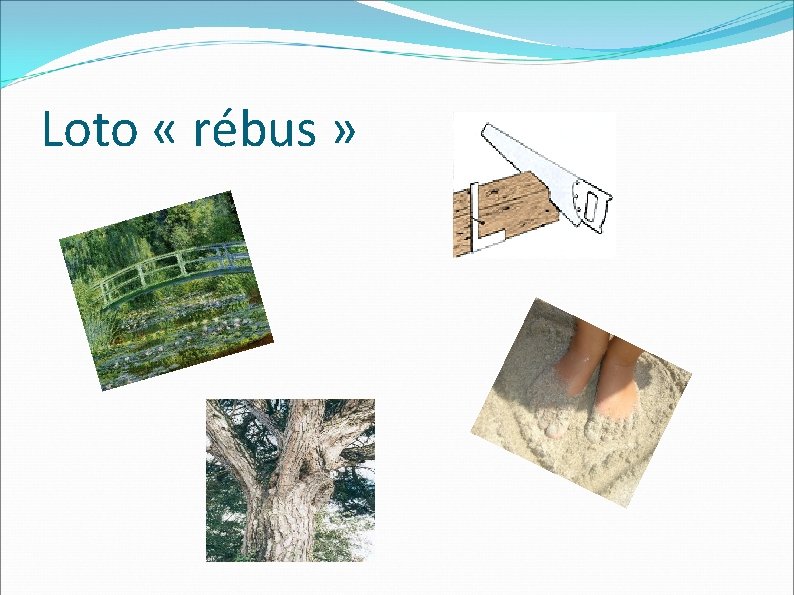 Loto « rébus »